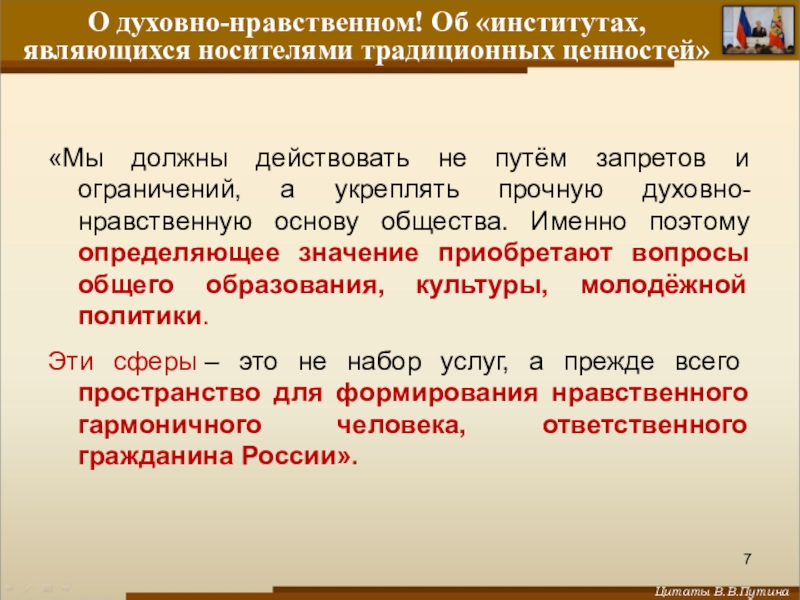 О духовно-нравственном! Об «институтах, являющихся носителями традиционных ценностей»

«Мы должны действовать не путём запретов и ограничений, а укреплять прочную духовно-нравственную основу общества. Именно поэтому определяющее значение приобретают вопросы общего образования, культуры, молодёжной политики.

Эти сферы – это не набор услуг, а прежде всего пространство для формирования нравственного гармоничного человека, ответственного гражданина России».

7

Цитаты В.В.Путина